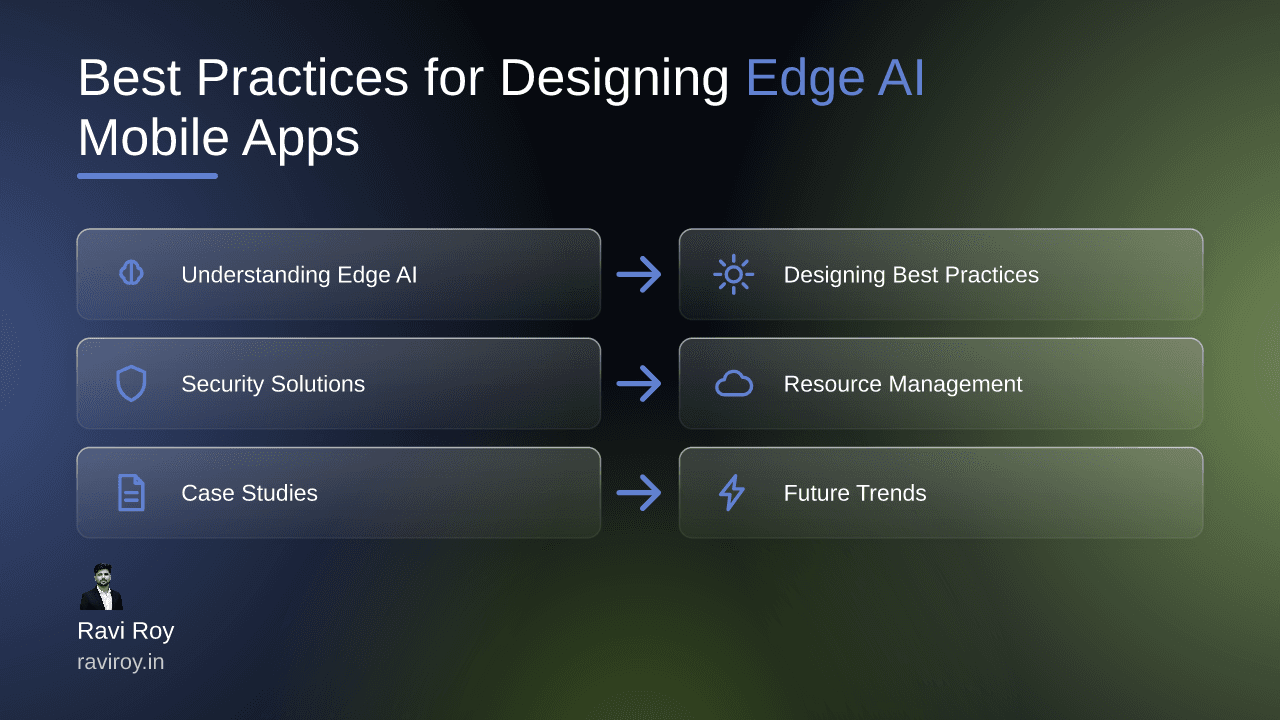 Best Practices for Designing Edge AI Mobile Apps

Understanding Edge AI

Designing Best Practices

Security Solutions

Resource Management

Case Studies

Future Trends

Ravi Roy
raviroy.in